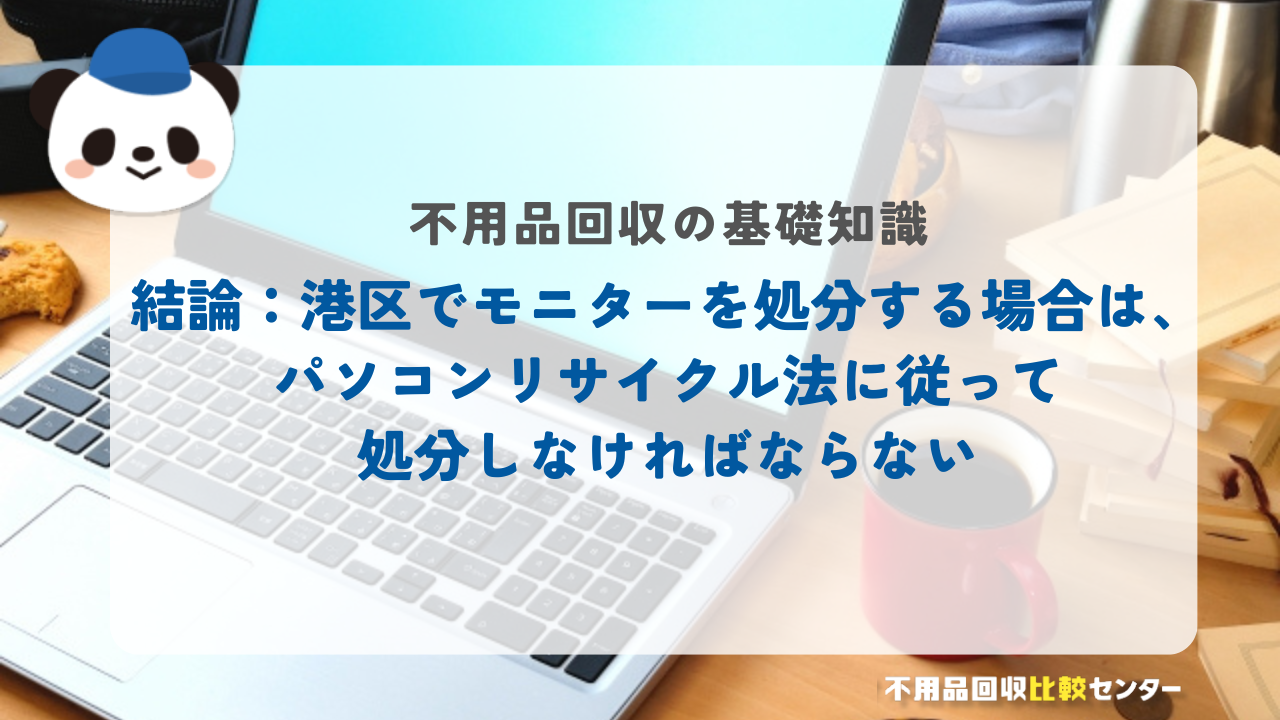 不用品回収の基礎知識

結論：港区でモニターを処分する場合は、パソコンリサイクル法に従って処分しなければならない

不用品回収比較センター